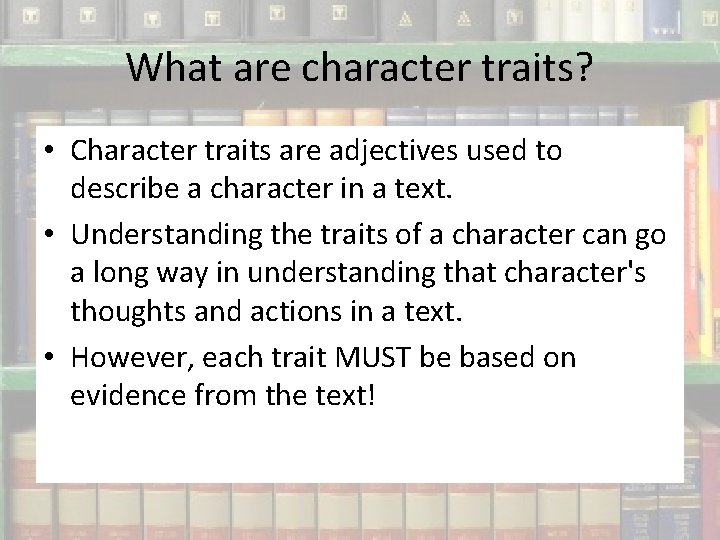 What are character traits?

• Character traits are adjectives used to describe a character in a text.

• Understanding the traits of a character can go a long way in understanding that character's thoughts and actions in a text.

• However, each trait MUST be based on evidence from the text!